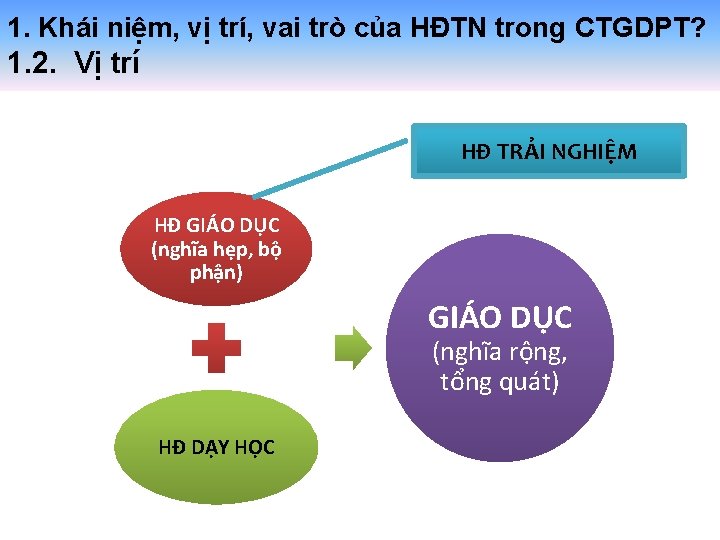 1. Khái niệm, vị trí, vai trò của HĐTN trong CTGDPT?
1.2. Vị trí

HĐ TRẢI NGHIỆM

HĐ GIÁO DỤC (nghĩa hẹp, bộ phận)

HĐ DẠY HỌC

GIÁO DỤC (nghĩa rộng, tổng quát)